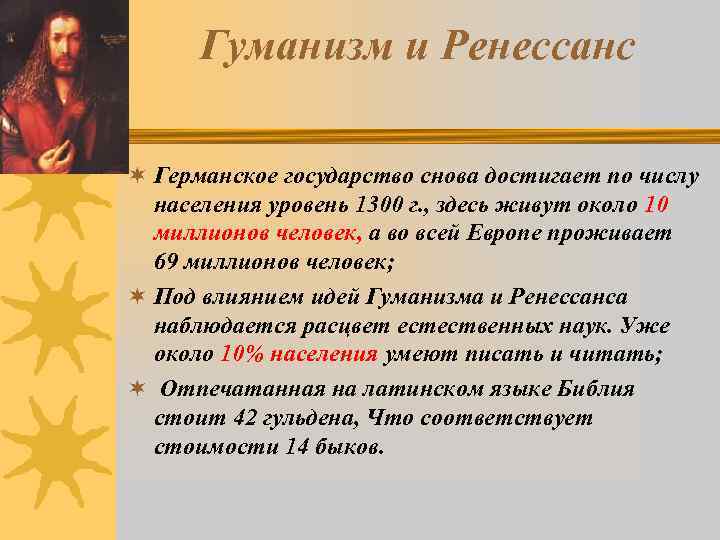 Гуманизм и Ренессанс

Германское государство снова достигает по числу населения уровень 1300 г., здесь живут около 10 миллионов человек, а во всей Европе проживает 69 миллионов человек;

Под влиянием идей Гуманизма и Ренессанса наблюдается расцвет естественных наук. Уже около 10% населения умеют писать и читать;

Отпечатанная на латинском языке Библия стоит 42 гульдена, Что соответствует стоимости 14 быков.